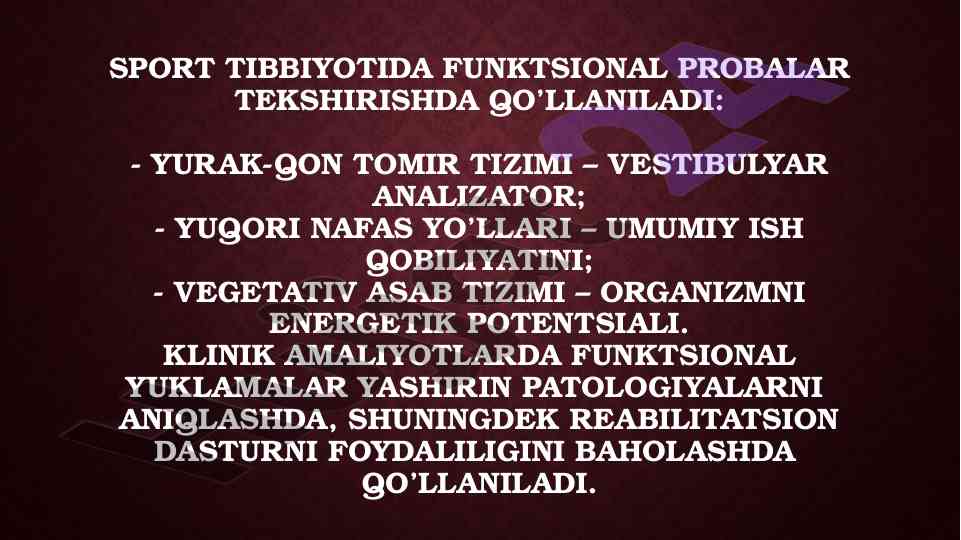 SPORT TIBBIYOTIDA FUNKTSIONAL PROBALAR TEKSHIRISHDA QO'LLANILADI:

- YURAK-QON TOMIR TIZIMI – VESTIBULYAR ANALIZATOR;
- YUQORI NAFAS YO'LLARI – UMUMIY ISH QOBILIYATINI;
- VEGETATIV ASAB TIZIMI – ORGANIZMNI ENERGETIK POTENTSIALI.
KLINIK AMALIYOTLARDA FUNKTSIONAL YUKLAMALAR YASHIRIN PATOLOGIYALARNI ANIQLASHDA, SHUNINGDEK REABILITATSION DASTURNI FOYDALILIGINI BAHOLASHDA QO'LLANILADI.